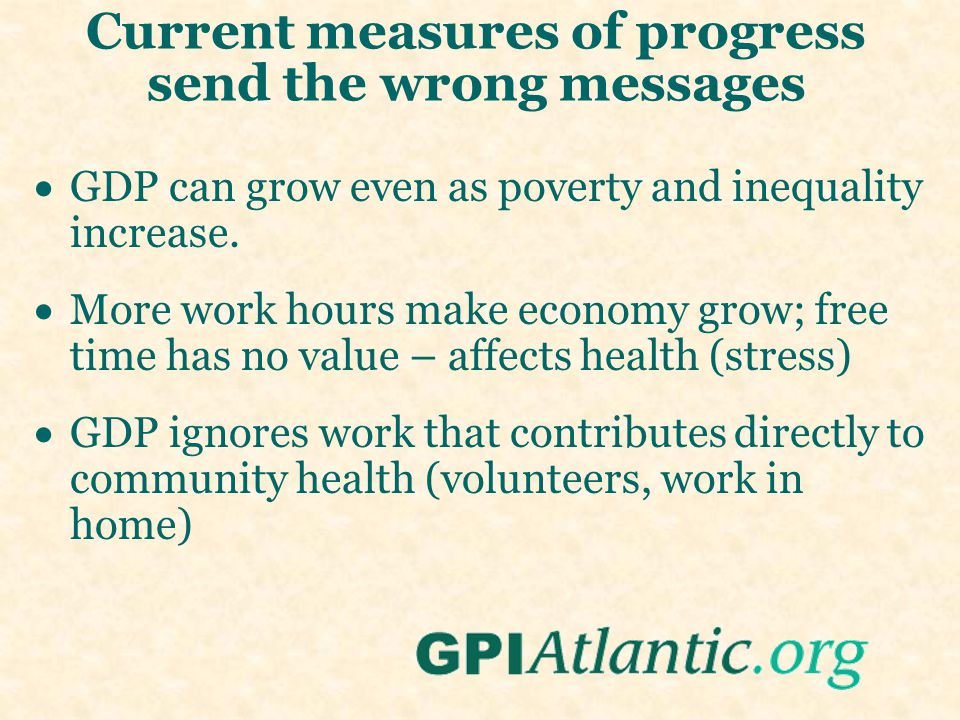 Current measures of progress send the wrong messages

• GDP can grow even as poverty and inequality increase.

• More work hours make economy grow; free time has no value – affects health (stress)

• GDP ignores work that contributes directly to community health (volunteers, work in home)

GPIAtlantic.org